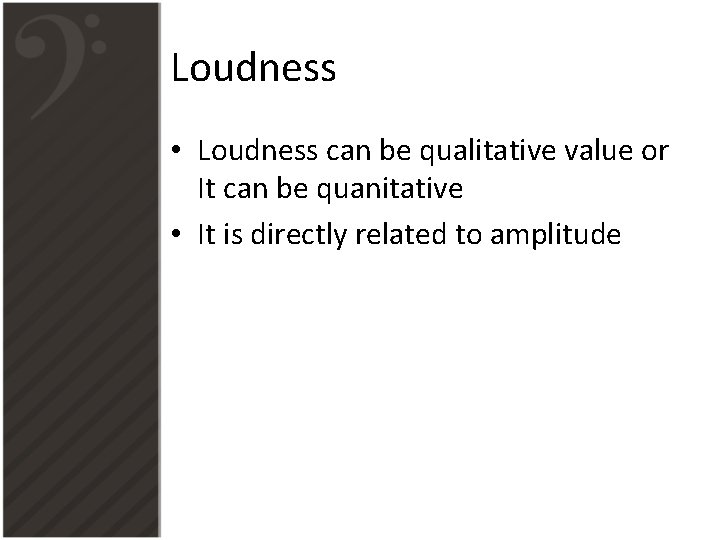 Loudness

• Loudness can be qualitative value or It can be quanitative
• It is directly related to amplitude